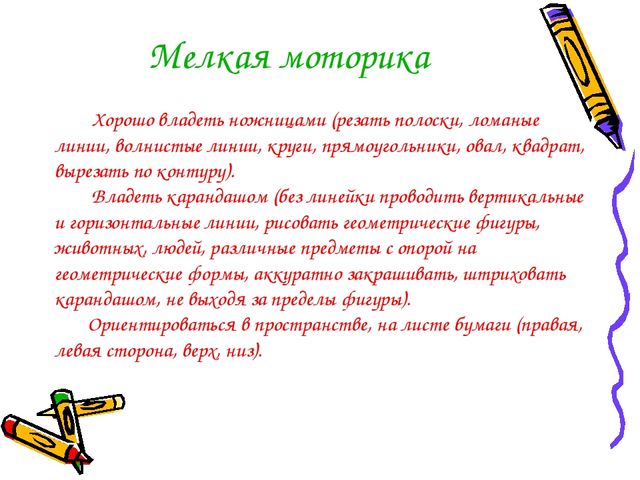 Мелкая моторика

Хорошо владеть ножницами (резать полоски, ломаные линии, волнистые линии, круги, прямоугольники, овал, квадрат, вырезать по контуру).

Владеть карандашом (без линейки проводить вертикальные и горизонтальные линии, рисовать геометрические фигуры, животных, людей, различные предметы с опорой на геометрические формы, аккуратно закрашивать, штриховать карандашом, не выходя за пределы фигуры).

Ориентироваться в пространстве, на листе бумаги (правая, левая сторона, верх, низ).